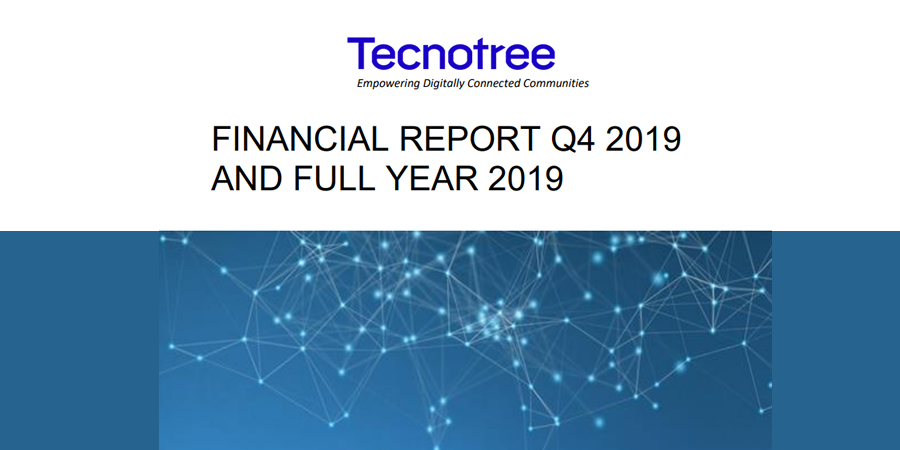 Tecnotree
Empowering Digitally Connected Communities

FINANCIAL REPORT Q4 2019 AND FULL YEAR 2019